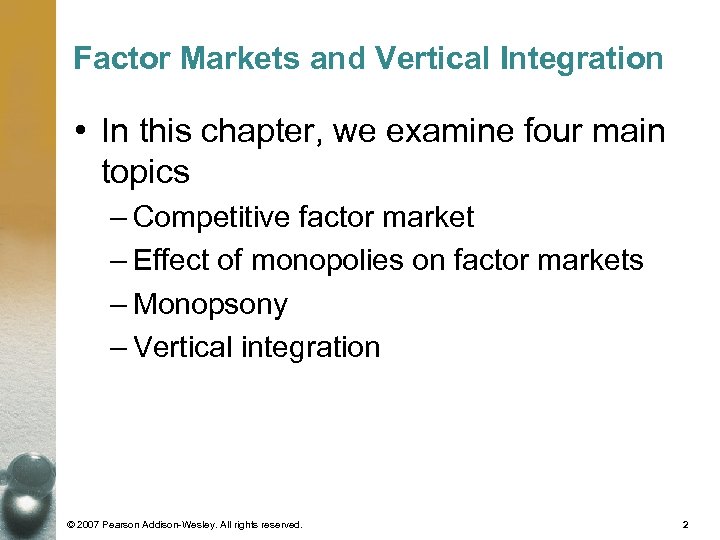 Factor Markets and Vertical Integration

• In this chapter, we examine four main topics
– Competitive factor market
– Effect of monopolies on factor markets
– Monopsony
– Vertical integration

© 2007 Pearson Addison-Wesley. All rights reserved.

2